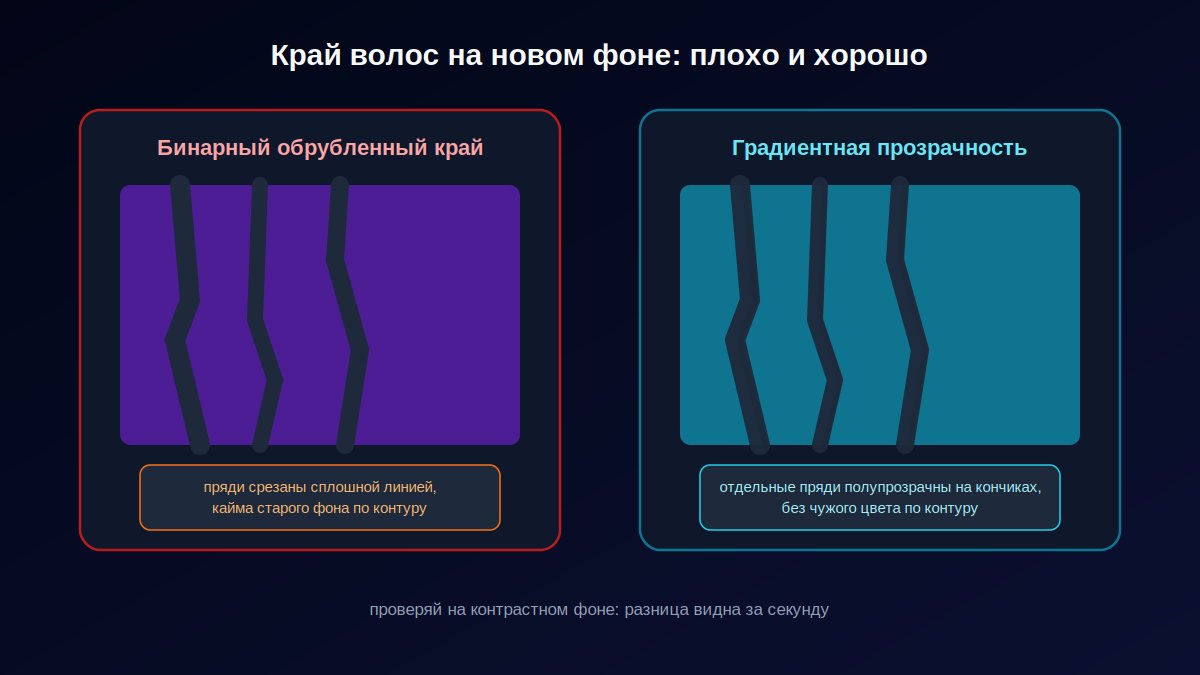 Край волос на новом фоне: плохо и хорошо

Бинарный обрубленный край

пряди срезаны сплошной линией,
кайма старого фона по контуру

Градиентная прозрачность

отдельные пряди полупрозрачны на кончиках,
без чужого цвета по контуру

проверяй на контрастном фоне: разница видна за секунду